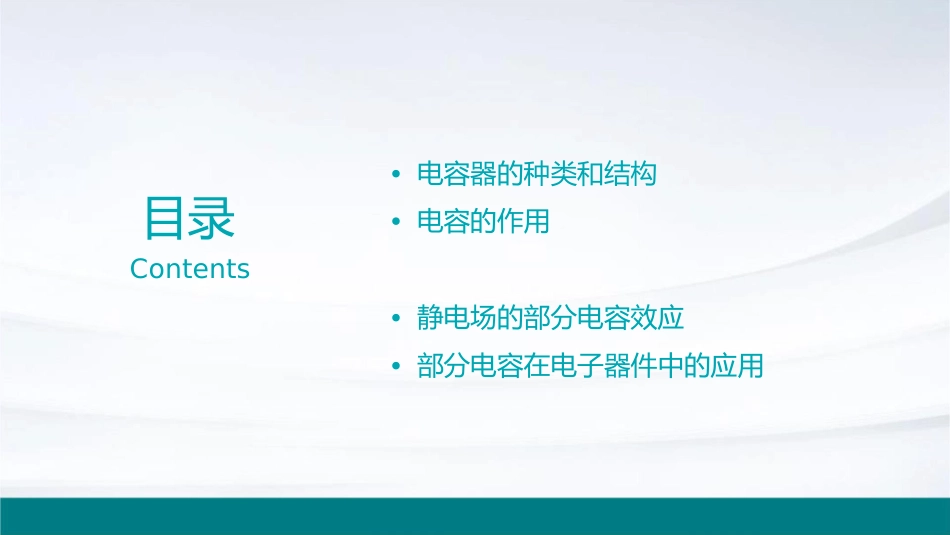 目录
Contents

• 电容器的种类和结构
• 电容的作用

• 静电场的部分电容效应
• 部分电容在电子器件中的应用